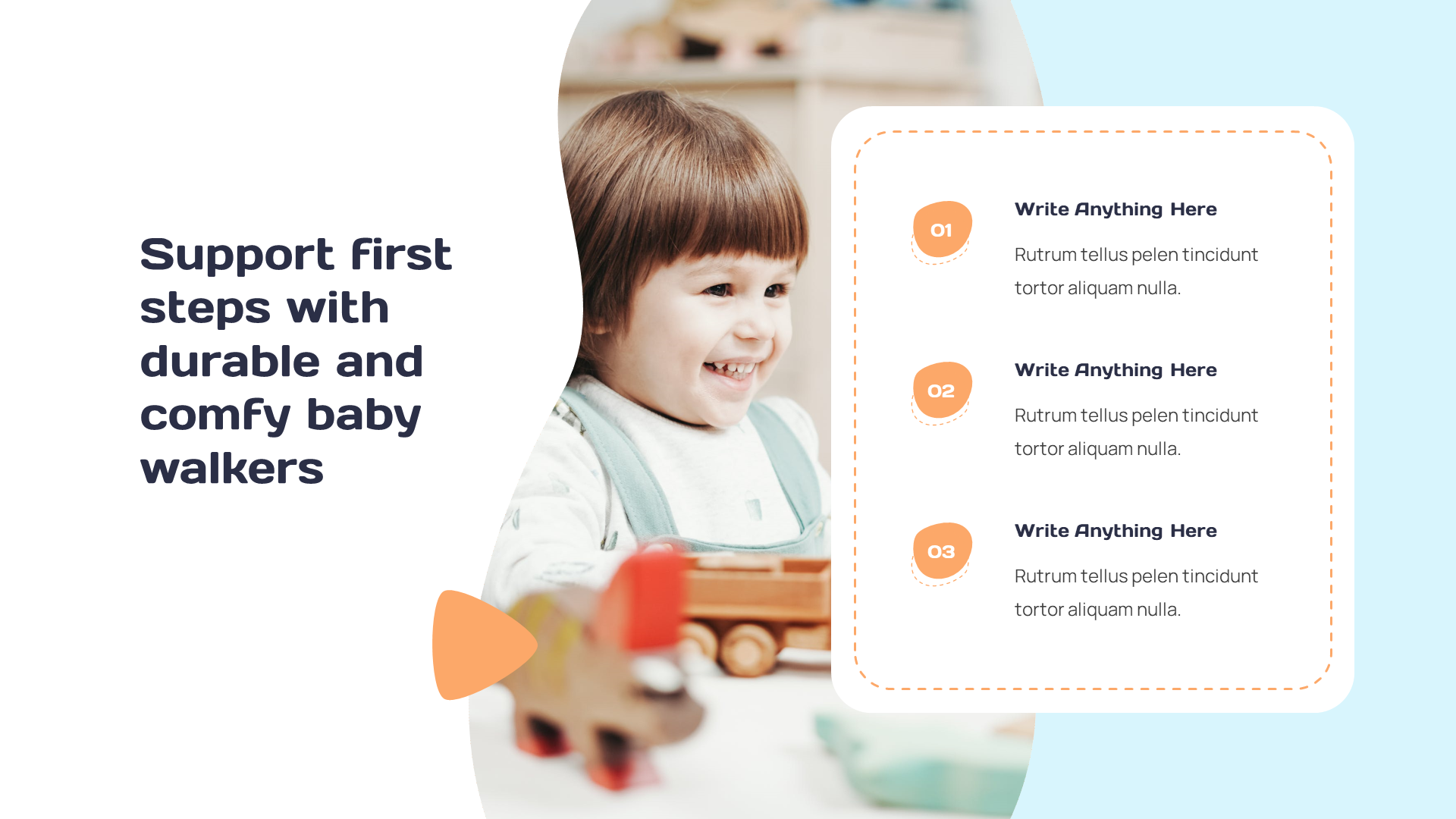 Support first steps with durable and comfy baby walkers

01

Write Anything Here

Rutrum tellus pelen tincidunt tortor aliquam nulla.

02

Write Anything Here

Rutrum tellus pelen tincidunt tortor aliquam nulla.

03

Write Anything Here

Rutrum tellus pelen tincidunt tortor aliquam nulla.